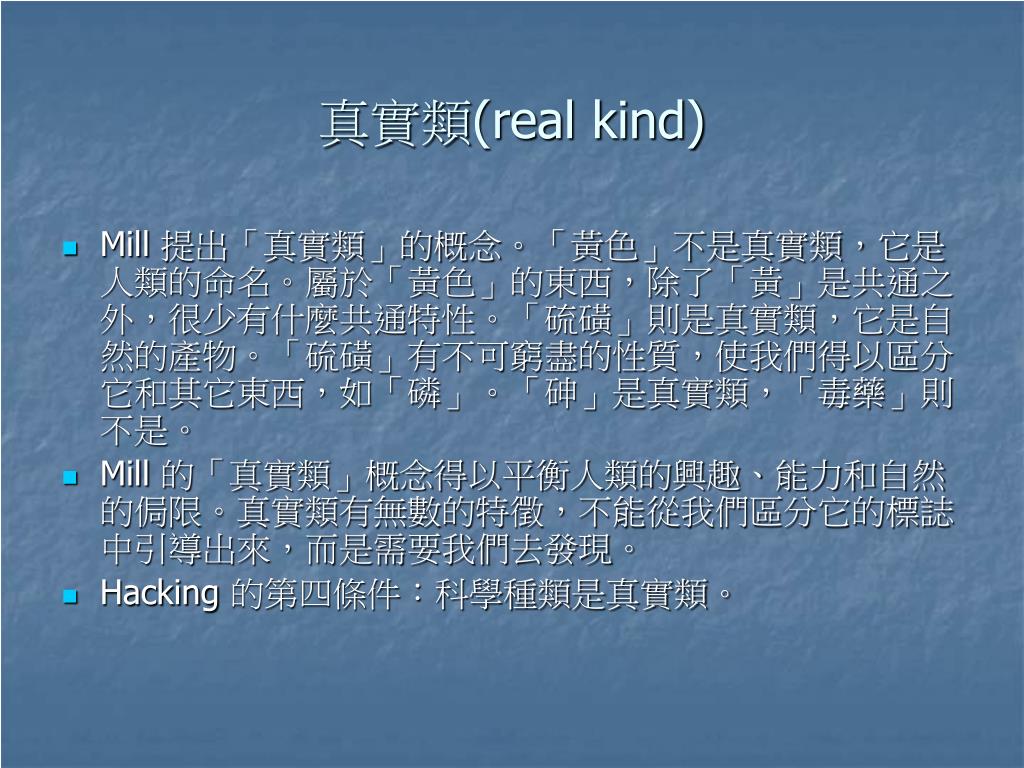 真實類(real kind)

- Mill 提出「真實類」的概念。「黃色」不是真實類，它是人類的命名。屬於「黃色」的東西，除了「黃」是共通之外，很少有什麼共通特性。「硫磺」則是真實類，它是自然的產物。「硫磺」有不可窮盡的性質，使我們得以區分它和其它東西，如「磷」。「砷」是真實類，「毒藥」則不是。
- Mill 的「真實類」概念得以平衡人類的興趣、能力和自然的侷限。真實類有無數的特徵，不能從我們區分它的標誌中引導出來，而是需要我們去發現。
- Hacking 的第四條件：科學種類是真實類。